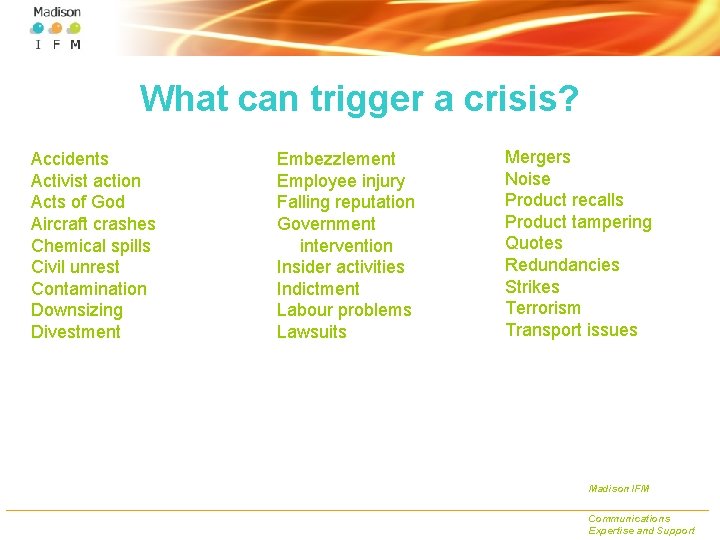 Madison
I F M

What can trigger a crisis?

Accidents
Activist action
Acts of God
Aircraft crashes
Chemical spills
Civil unrest
Contamination
Downsizing
Divestment

Embezzlement
Employee injury
Falling reputation
Government intervention
Insider activities
Indictment
Labour problems
Lawsuits

Mergers
Noise
Product recalls
Product tampering
Quotes
Redundancies
Strikes
Terrorism
Transport issues

Madison IFM

Communications
Expertise and Support